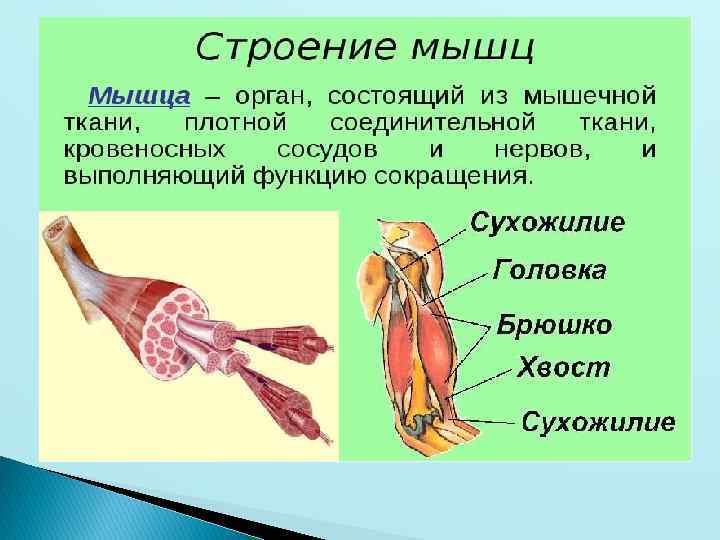 Строение мышц

Мышца – орган, состоящий из мышечной ткани, плотной соединительной ткани, кровеносных сосудов и нервов, и выполняющий функцию сокращения.

Сухожилие
Головка
Брюшко
Хвост
Сухожилие